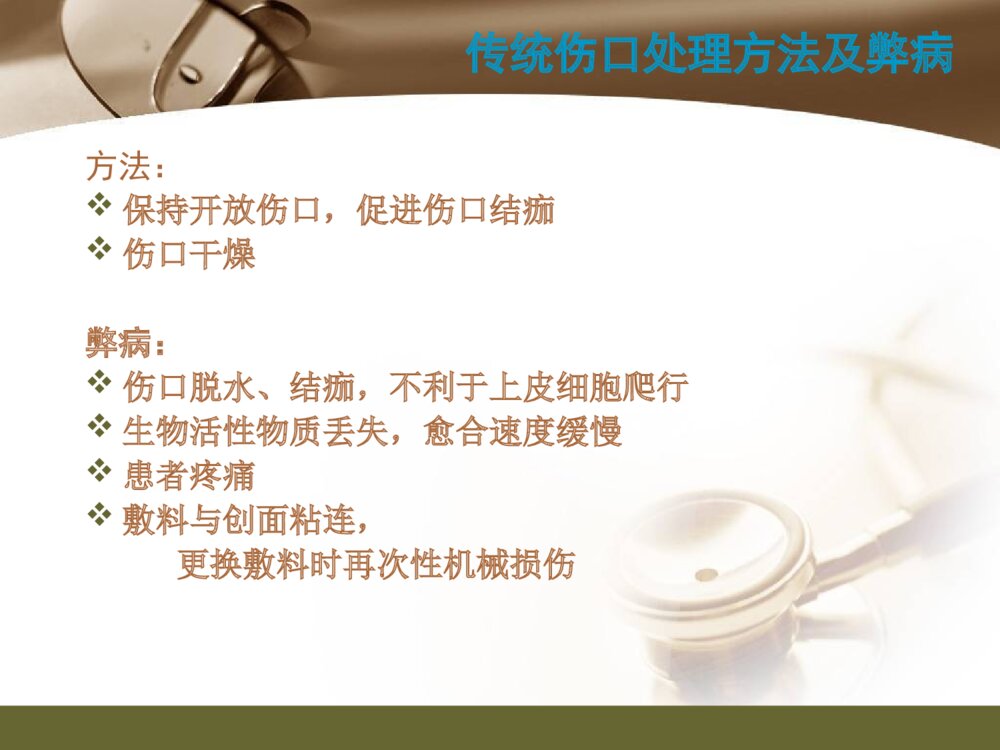 传统伤口处理方法及弊病

方法：
❖ 保持开放伤口，促进伤口结痂
❖ 伤口干燥

弊病：
❖ 伤口脱水、结痂，不利于上皮细胞爬行
❖ 生物活性物质丢失，愈合速度缓慢
❖ 患者疼痛
❖ 敷料与创面粘连，
更换敷料时再次性机械损伤